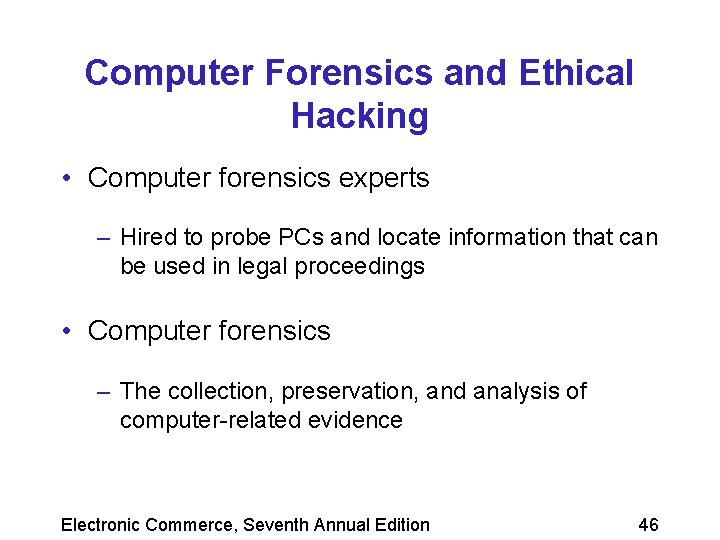 Computer Forensics and Ethical Hacking

• Computer forensics experts

– Hired to probe PCs and locate information that can be used in legal proceedings

• Computer forensics

– The collection, preservation, and analysis of computer-related evidence

Electronic Commerce, Seventh Annual Edition

46